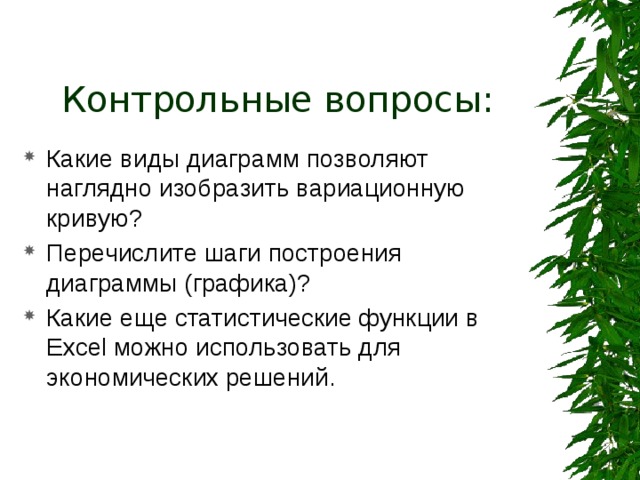 Контрольные вопросы:

Какие виды диаграмм позволяют наглядно изобразить вариационную кривую?

Перечислите шаги построения диаграммы (графика)?

Какие еще статистические функции в Excel можно использовать для экономических решений.